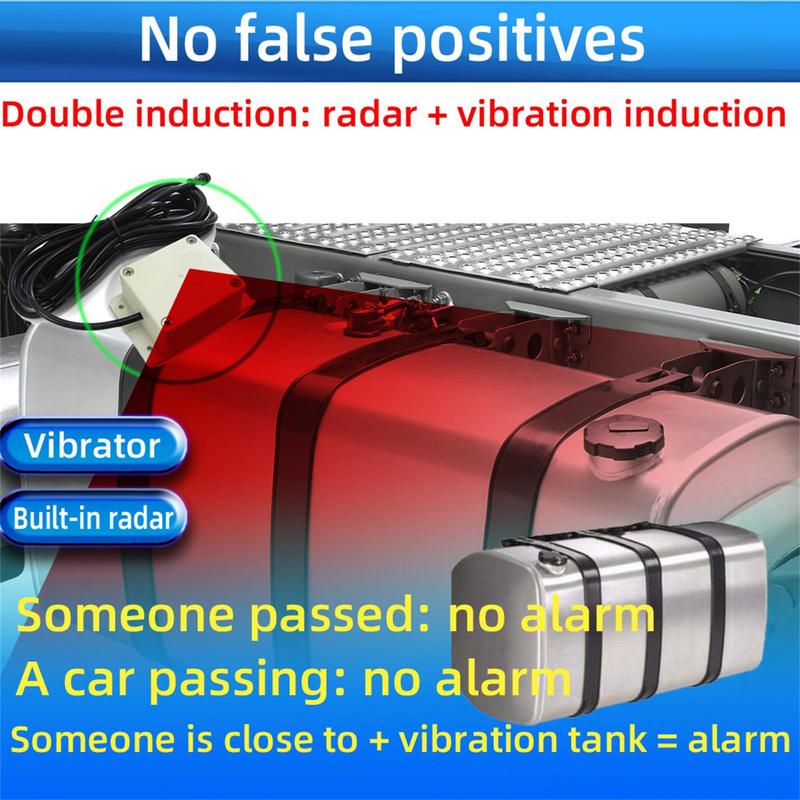 No false positives

Double induction: radar + vibration induction

Vibrator

Built-in radar

Someone passed: no alarm

A car passing: no alarm

Someone is close to + vibration tank = alarm